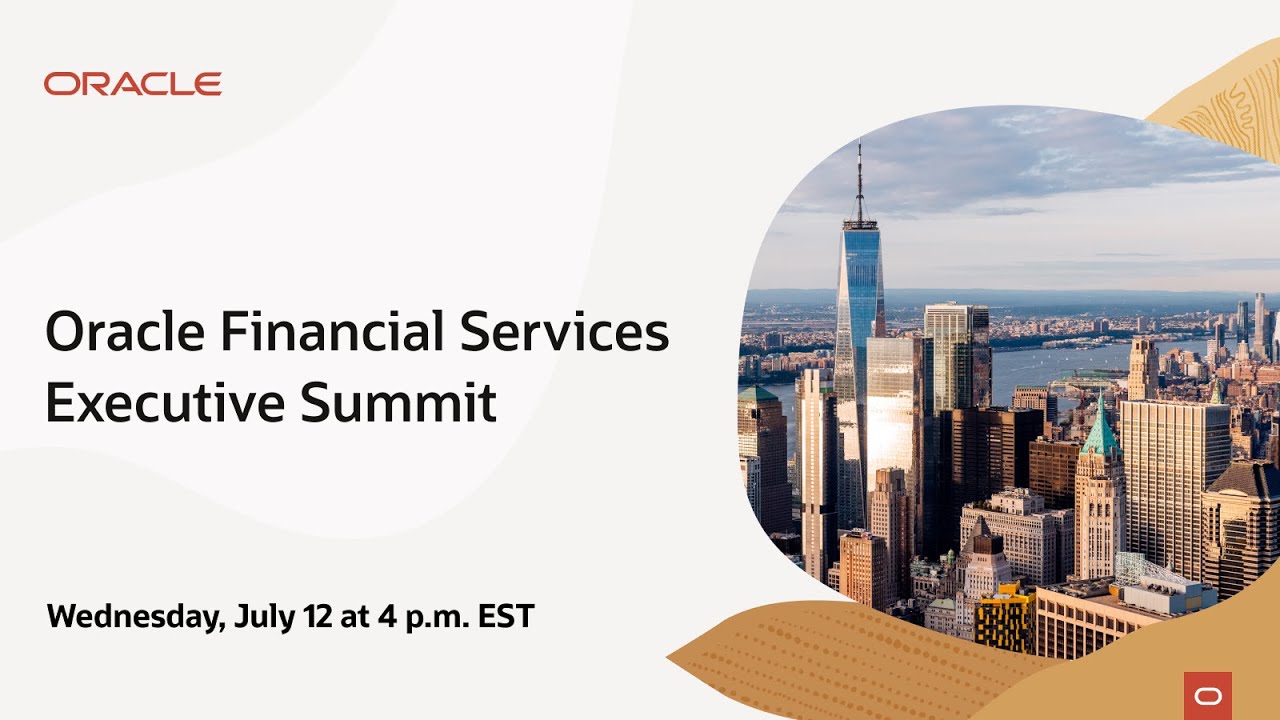 ORACLE

Oracle Financial Services Executive Summit

Wednesday, July 12 at 4 p.m. EST